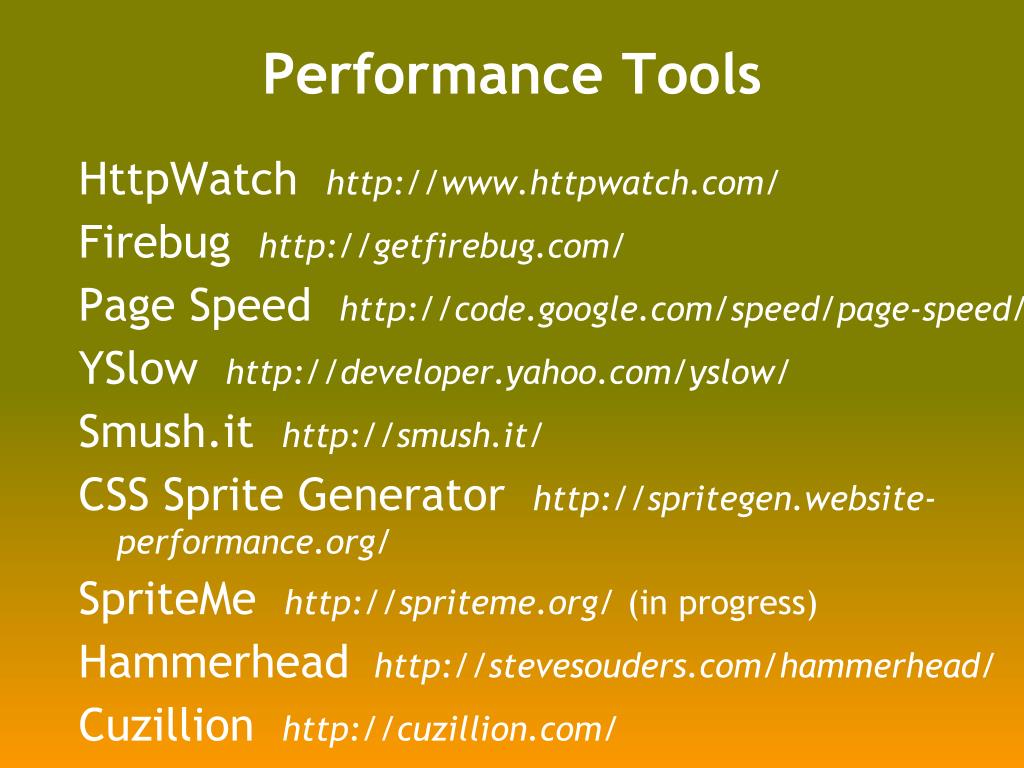 Performance Tools

HttpWatch http://www.httpwatch.com/

Firebug http://getfirebug.com/

Page Speed http://code.google.com/speed/page-speed/

YSlow http://developer.yahoo.com/yslow/

Smush.it http://smush.it/

CSS Sprite Generator http://spritegen.website-performance.org/

SpriteMe http://spriteme.org/ (in progress)

Hammerhead http://stevesouders.com/hammerhead/

Cuzillion http://cuzillion.com/